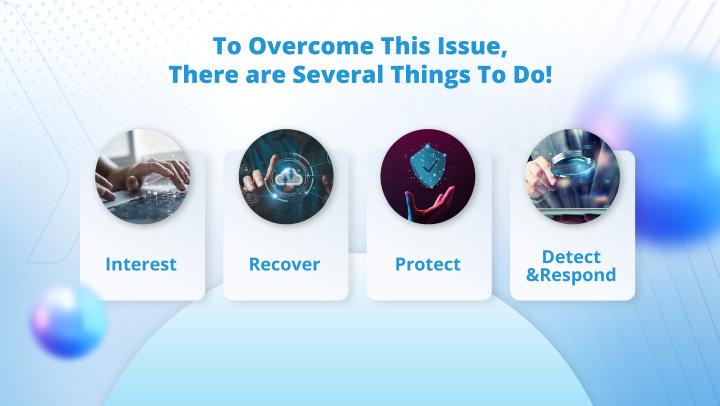 To Overcome This Issue, There are Several Things To Do!

Interest

Recover

Protect

Detect &Respond